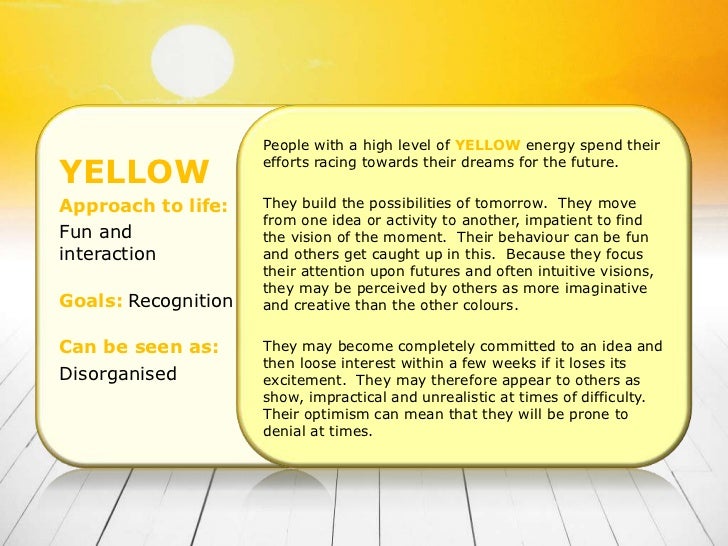 YELLOW

Approach to life:
Fun and interaction

Goals: Recognition

Can be seen as:
Disorganised

People with a high level of YELLOW energy spend their efforts racing towards their dreams for the future.

They build the possibilities of tomorrow. They move from one idea or activity to another, impatient to find the vision of the moment. Their behaviour can be fun and others get caught up in this. Because they focus their attention upon futures and often intuitive visions, they may be perceived by others as more imaginative and creative than the other colours.

They may become completely committed to an idea and then loose interest within a few weeks if it loses its excitement. They may therefore appear to others as show, impractical and unrealistic at times of difficulty. Their optimism can mean that they will be prone to denial at times.